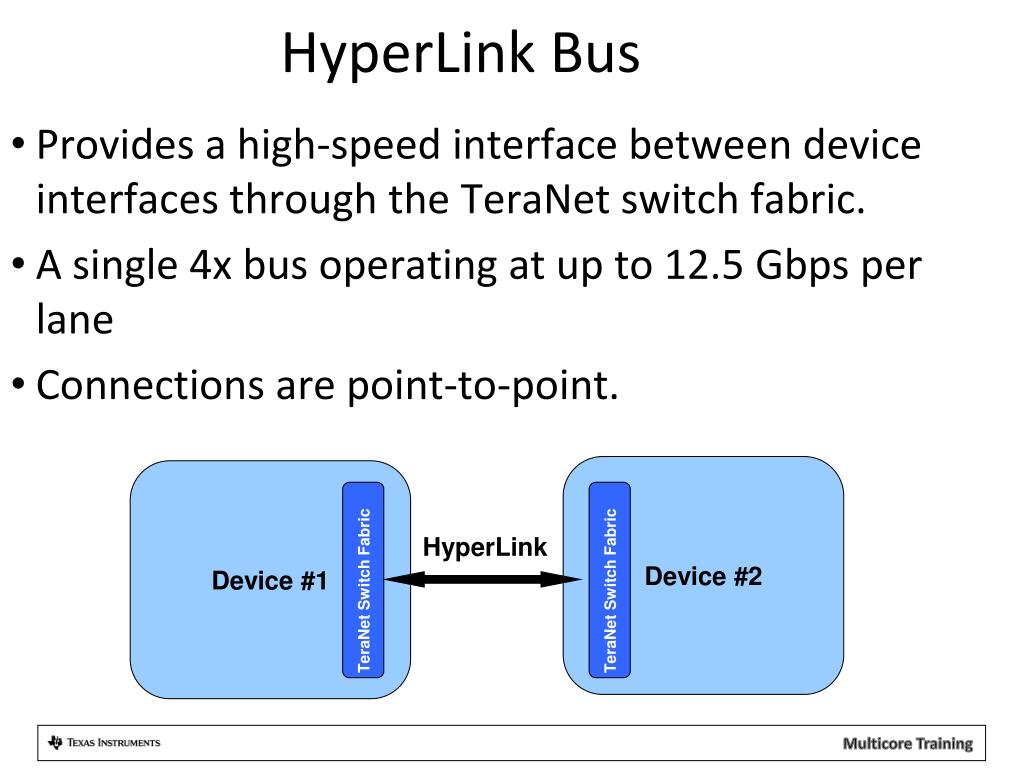 HyperLink Bus

• Provides a high-speed interface between device interfaces through the TeraNet switch fabric.

• A single 4x bus operating at up to 12.5 Gbps per lane

• Connections are point-to-point.

Device #1

TeraNet Switch Fabric

HyperLink

TeraNet Switch Fabric

Device #2

Texas Instruments

Multicore Training